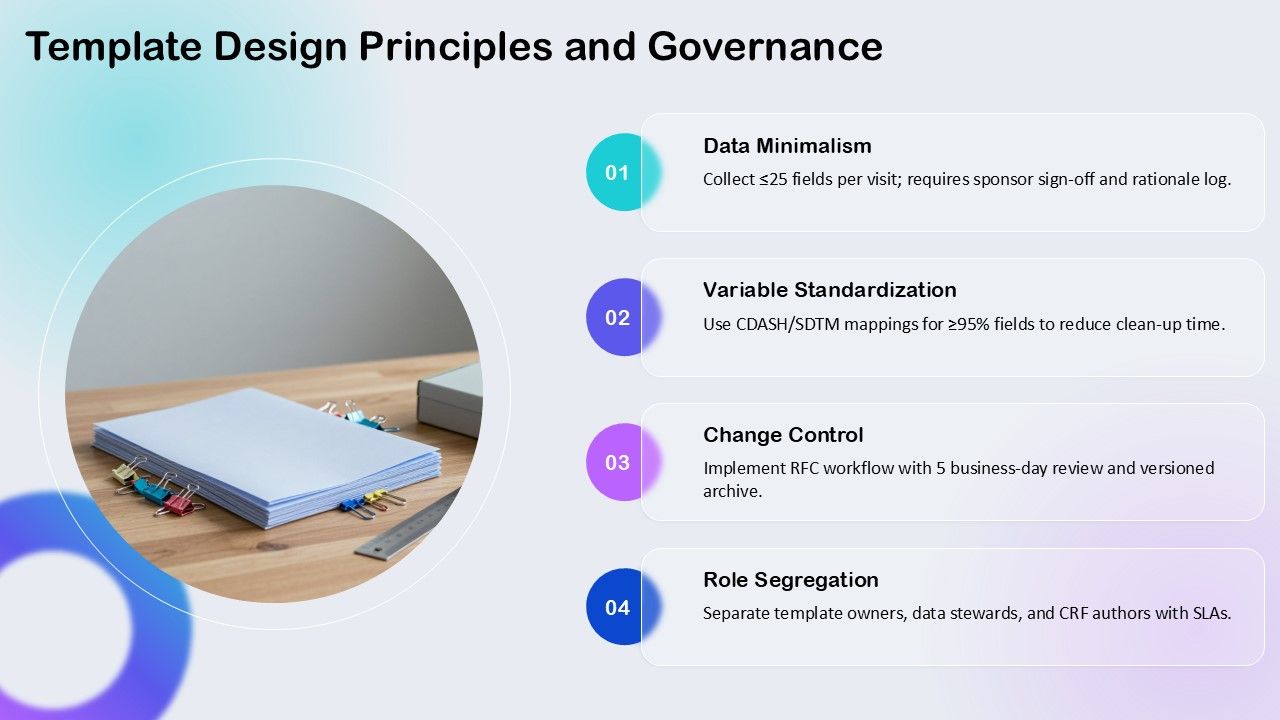 Template Design Principles and Governance

01

Data Minimalism

Collect ≤25 fields per visit; requires sponsor sign-off and rationale log.

02

Variable Standardization

Use CDASH/SDTM mappings for ≥95% fields to reduce clean-up time.

03

Change Control

Implement RFC workflow with 5 business-day review and versioned archive.

04

Role Segregation

Separate template owners, data stewards, and CRF authors with SLAs.